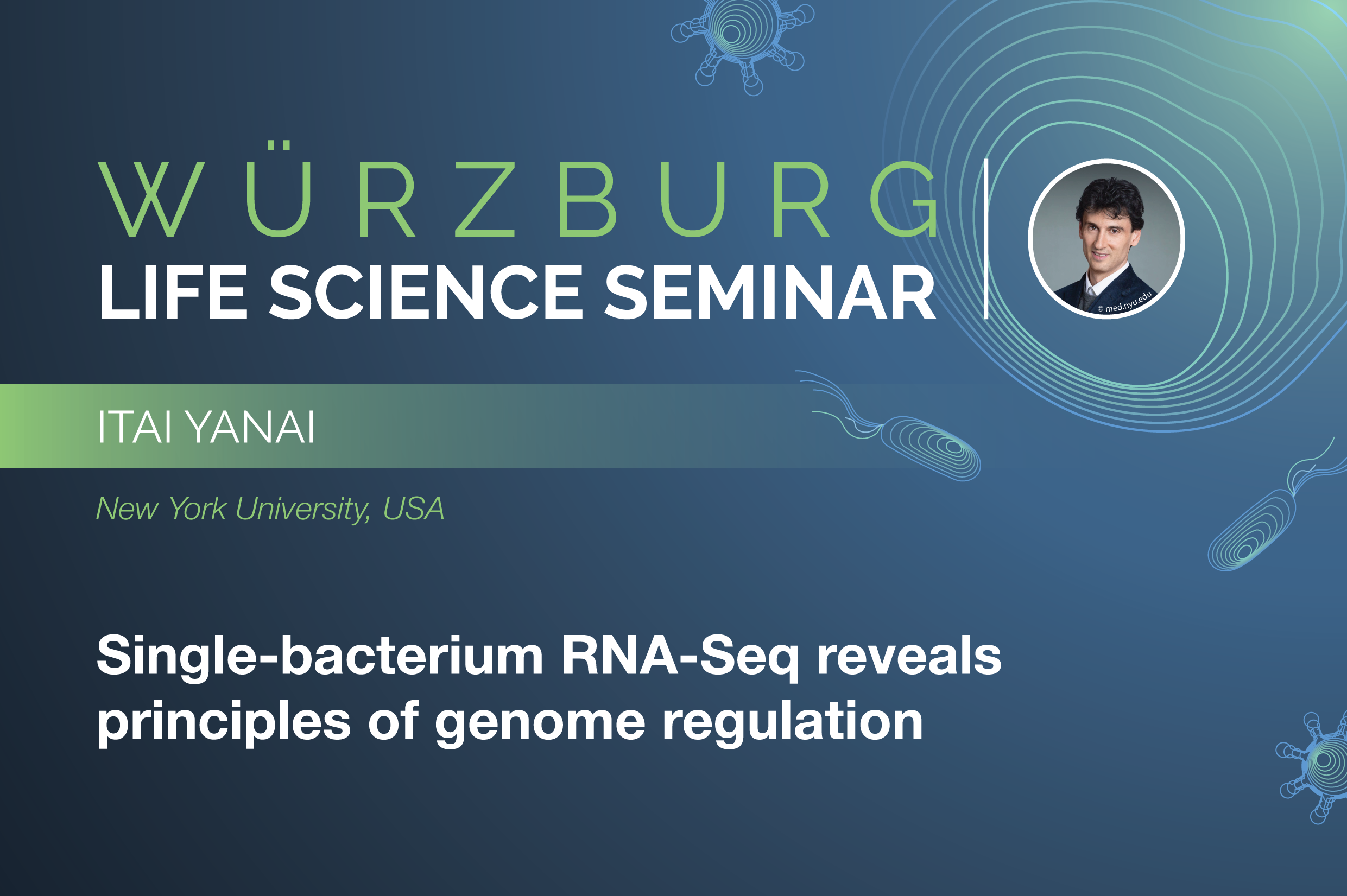 WÜRZBURG
LIFE SCIENCE SEMINAR

© med.nyu.edu

ITAI YANAI

New York University, USA

Single-bacterium RNA-Seq reveals principles of genome regulation